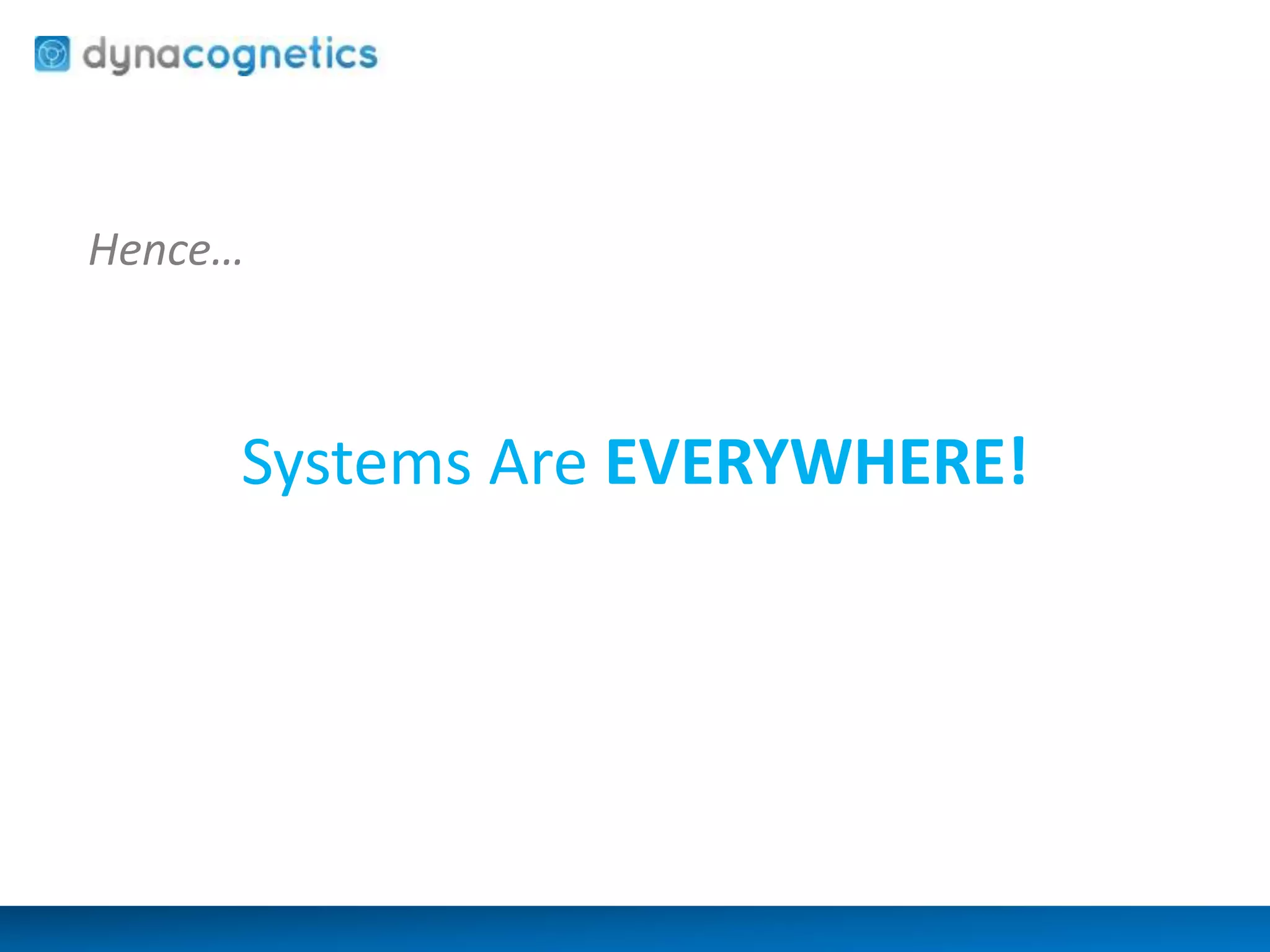 dynacognetics

Hence…

Systems Are EVERYWHERE!